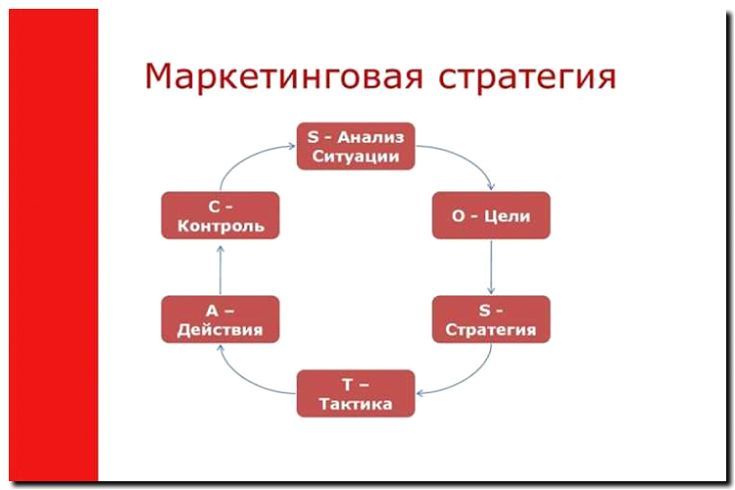 Маркетинговая стратегия

S - Анализ Ситуации

O - Цели

S - Стратегия

T – Тактика

A – Действия

C - Контроль